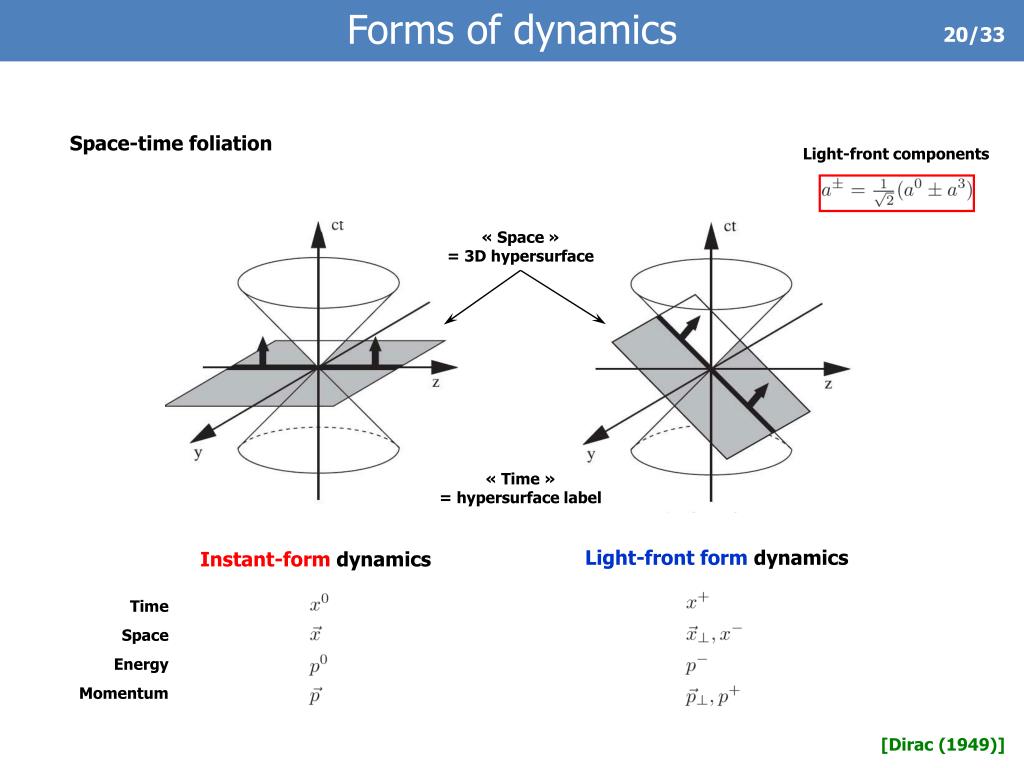 Forms of dynamics

20/33

Space-time foliation

Light-front components

$a^{\pm} = \frac{1}{\sqrt{2}}(a^0 \pm a^3)$

« Space »
= 3D hypersurface

ct

z

y

ct

z

y

« Time »
= hypersurface label

Instant-form dynamics

Light-front form dynamics

| | | |
|---|---|---|
| Time | $x^0$ | $x^+$ |
| Space | $\vec{x}$ | $\vec{x}_\perp, x^-$ |
| Energy | $p^0$ | $p^-$ |
| Momentum | $\vec{p}$ | $\vec{p}_\perp, p^+$ |

[Dirac (1949)]